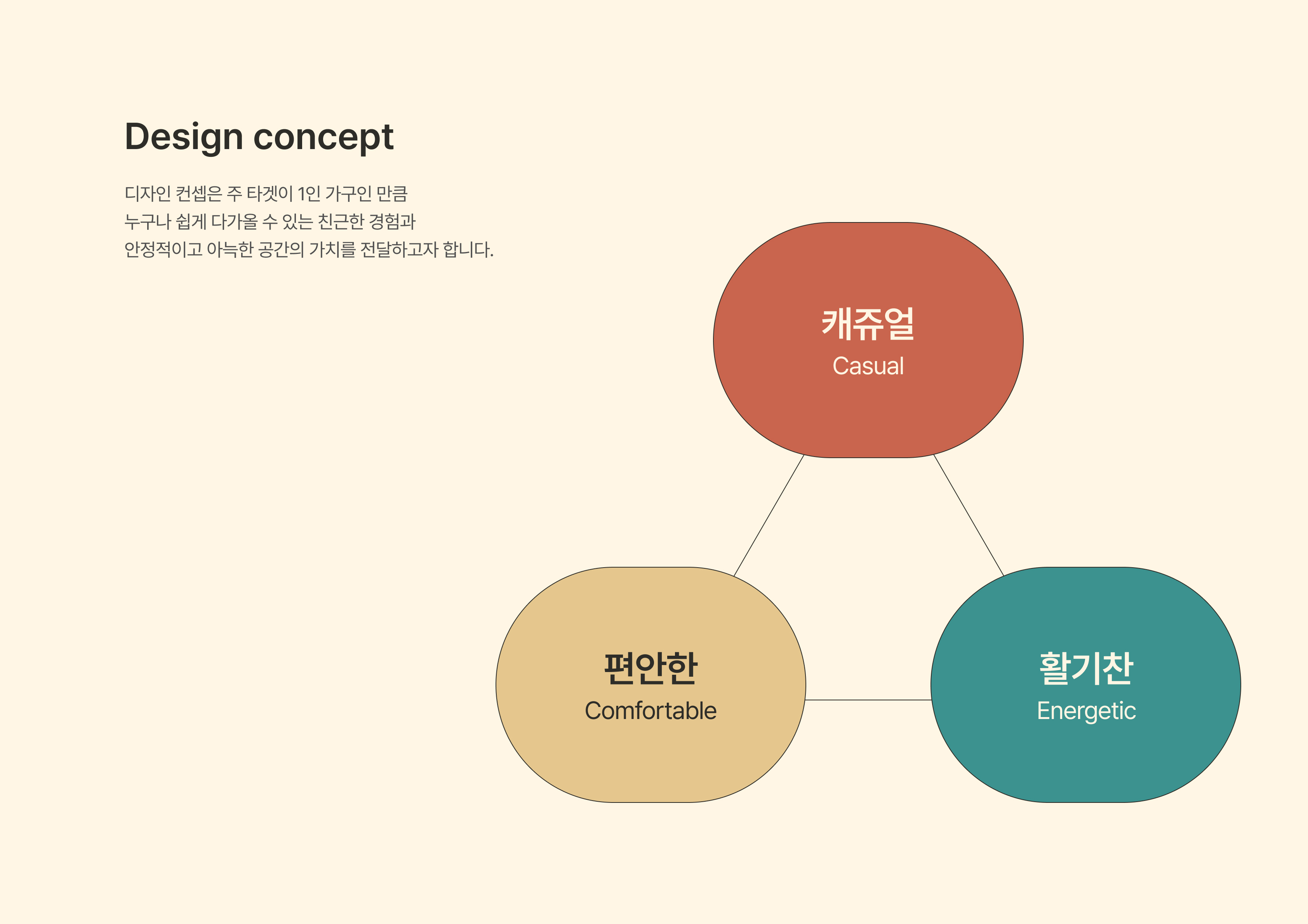 Design concept

디자인 컨셉은 주 타겟이 1인 가구인 만큼
누구나 쉽게 다가올 수 있는 친근한 경험과
안정적이고 아늑한 공간의 가치를 전달하고자 합니다.

캐쥬얼
Casual

편안한
Comfortable

활기찬
Energetic